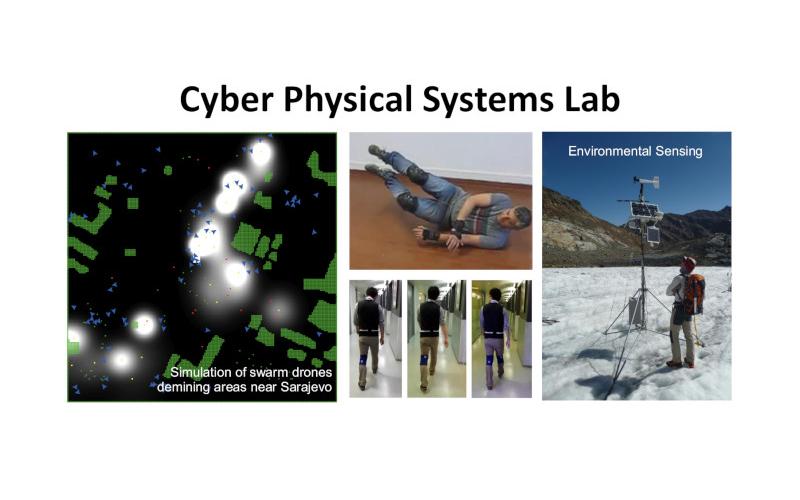 Cyber Physical Systems Lab

Simulation of swarm drones demining areas near Sarajevo

Environmental Sensing